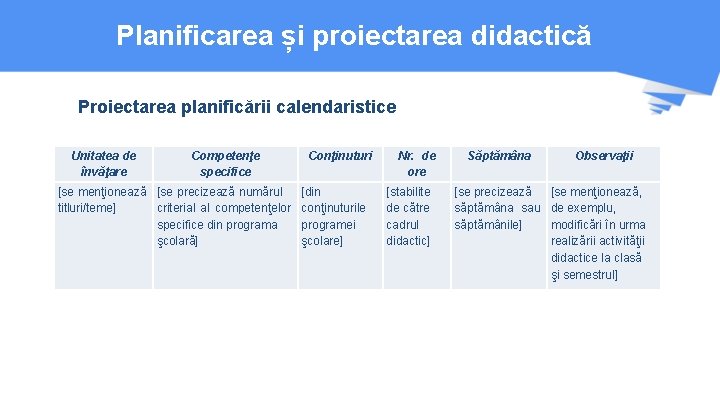 Planificarea și proiectarea didactică

Proiectarea planificării calendaristice

| Unitatea de învăţare | Competenţe specifice | Conţinuturi | Nr. de ore | Săptămâna | Observaţii |
|---|---|---|---|---|---|
| [se menţionează titluri/teme] | [se precizează numărul criterial al competenţelor specifice din programa şcolară] | [din conţinuturile programei şcolare] | [stabilite de către cadrul didactic] | [se precizează săptămâna sau săptămânile] | [se menţionează, de exemplu, modificări în urma realizării activităţii didactice la clasă şi semestrul] |